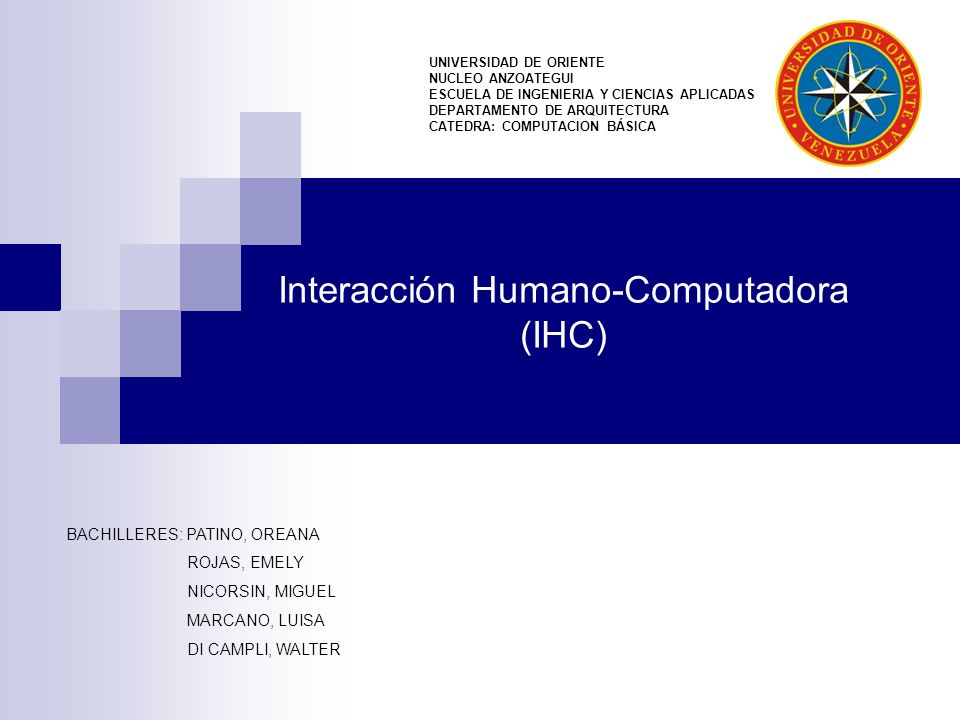 UNIVERSIDAD DE ORIENTE
NUCLEO ANZOATEGUI
ESCUELA DE INGENIERIA Y CIENCIAS APLICADAS
DEPARTAMENTO DE ARQUITECTURA
CATEDRA: COMPUTACION BÁSICA

UNIVERSIDAD DE ORIENTE
VENEZUELA

Interacción Humano-Computadora (IHC)

BACHILLERES: PATINO, OREANA
ROJAS, EMELY
NICORSIN, MIGUEL
MARCANO, LUISA
DI CAMPLI, WALTER